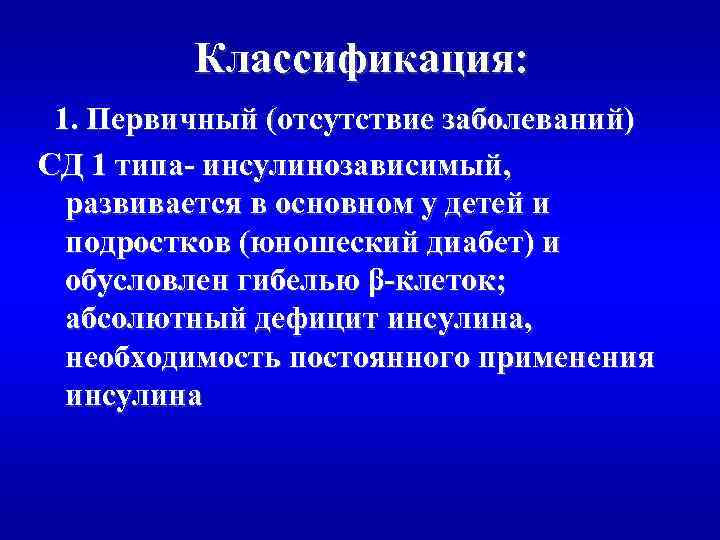 Классификация:

1. Первичный (отсутствие заболеваний)

СД 1 типа- инсулинозависимый, развивается в основном у детей и подростков (юношеский диабет) и обусловлен гибелью β-клеток; абсолютный дефицит инсулина, необходимость постоянного применения инсулина